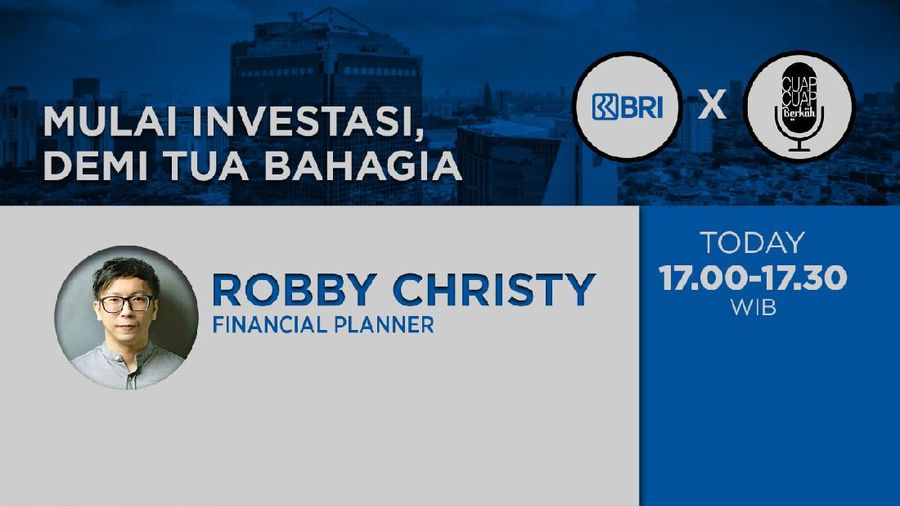 MULAI INVESTASI, DEMI TUA BAHAGIA

BRI X CUAP CUAP Berkah

ROBBY CHRISTY
FINANCIAL PLANNER

TODAY
17.00-17.30
WIB